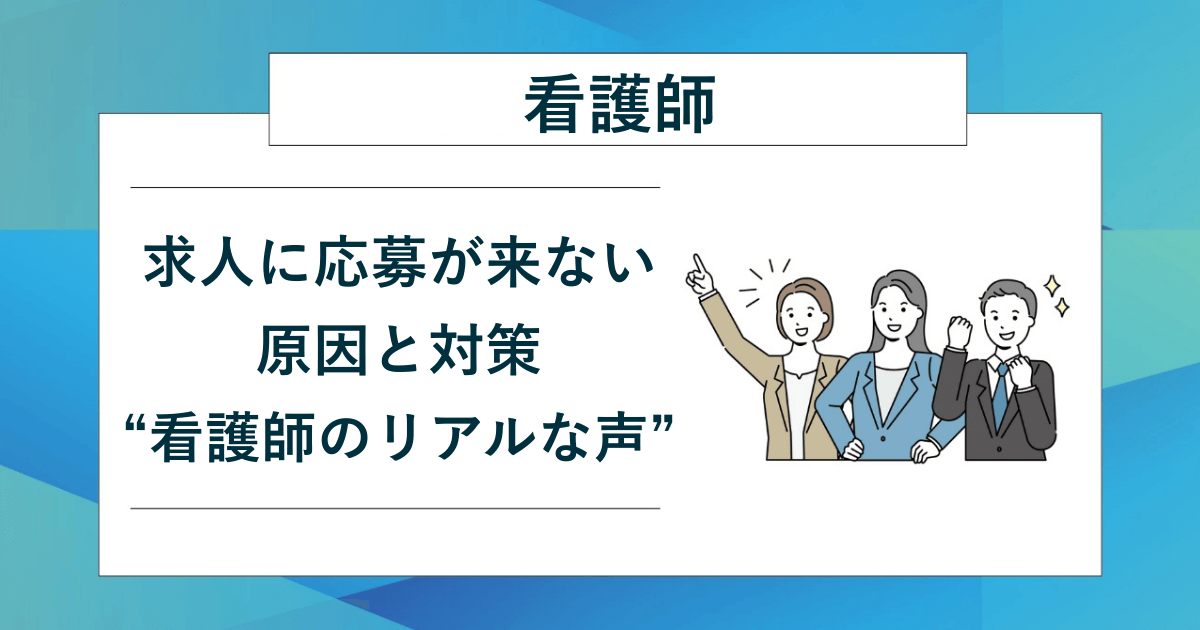 看護師

求人に応募が来ない
原因と対策
“看護師のリアルな声”